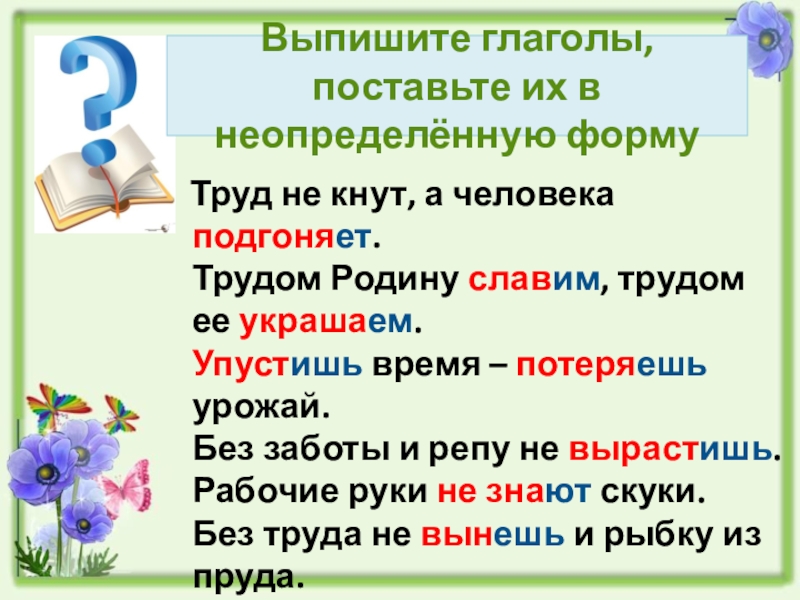 Выпишите глаголы, поставьте их в неопределённую форму

Труд не кнут, а человека подгоняет.
Трудом Родину славим, трудом ее украшаем.
Упустишь время – потеряешь урожай.
Без заботы и репу не вырастишь.
Рабочие руки не знают скуки.
Без труда не вынешь и рыбку из пруда.